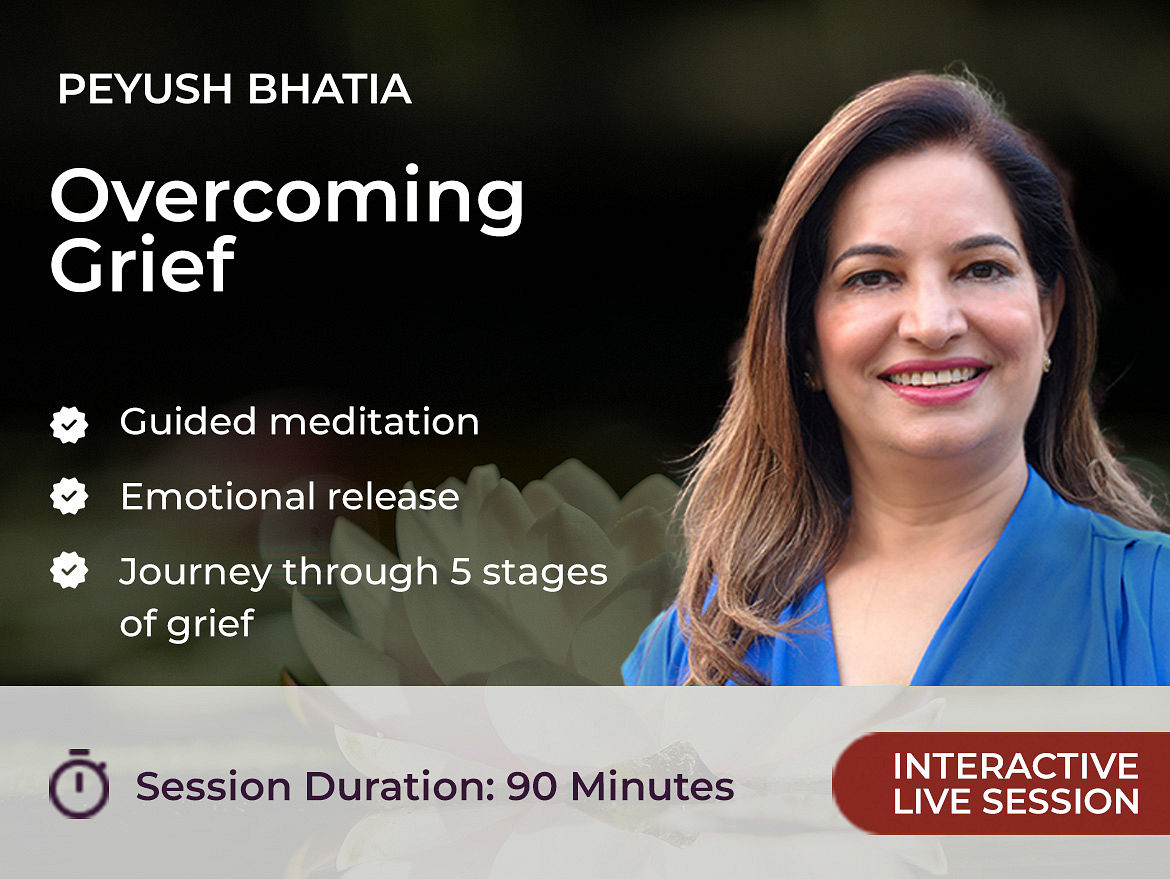 PEYUSH BHATIA

Overcoming Grief

Guided meditation

Emotional release

Journey through 5 stages of grief

Session Duration: 90 Minutes

INTERACTIVE LIVE SESSION